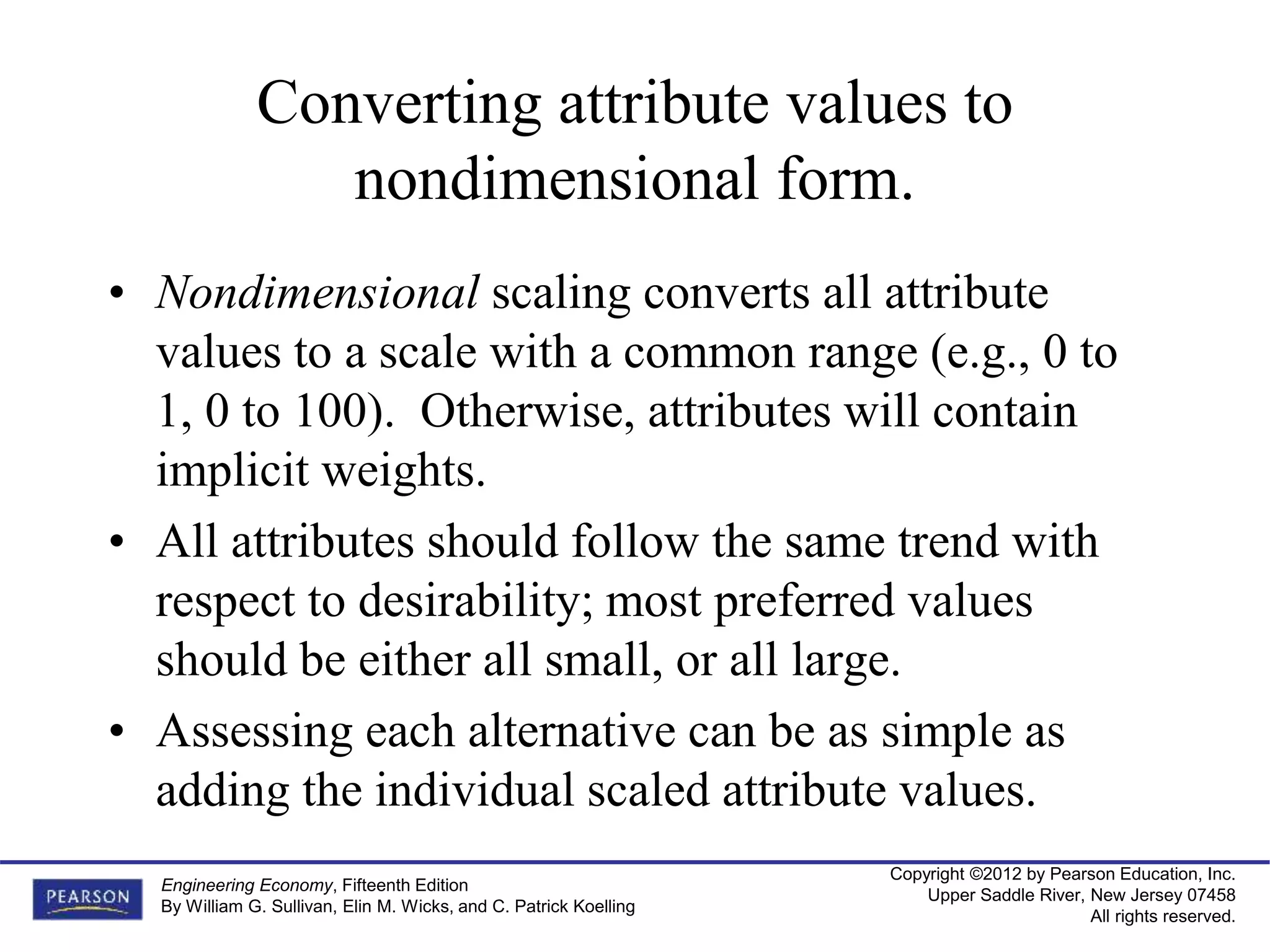 Converting attribute values to nondimensional form.

• Nondimensional scaling converts all attribute values to a scale with a common range (e.g., 0 to 1, 0 to 100). Otherwise, attributes will contain implicit weights.

• All attributes should follow the same trend with respect to desirability; most preferred values should be either all small, or all large.

• Assessing each alternative can be as simple as adding the individual scaled attribute values.

PEARSON

Engineering Economy, Fifteenth Edition
By William G. Sullivan, Elin M. Wicks, and C. Patrick Koelling

Copyright ©2012 by Pearson Education, Inc.
Upper Saddle River, New Jersey 07458
All rights reserved.